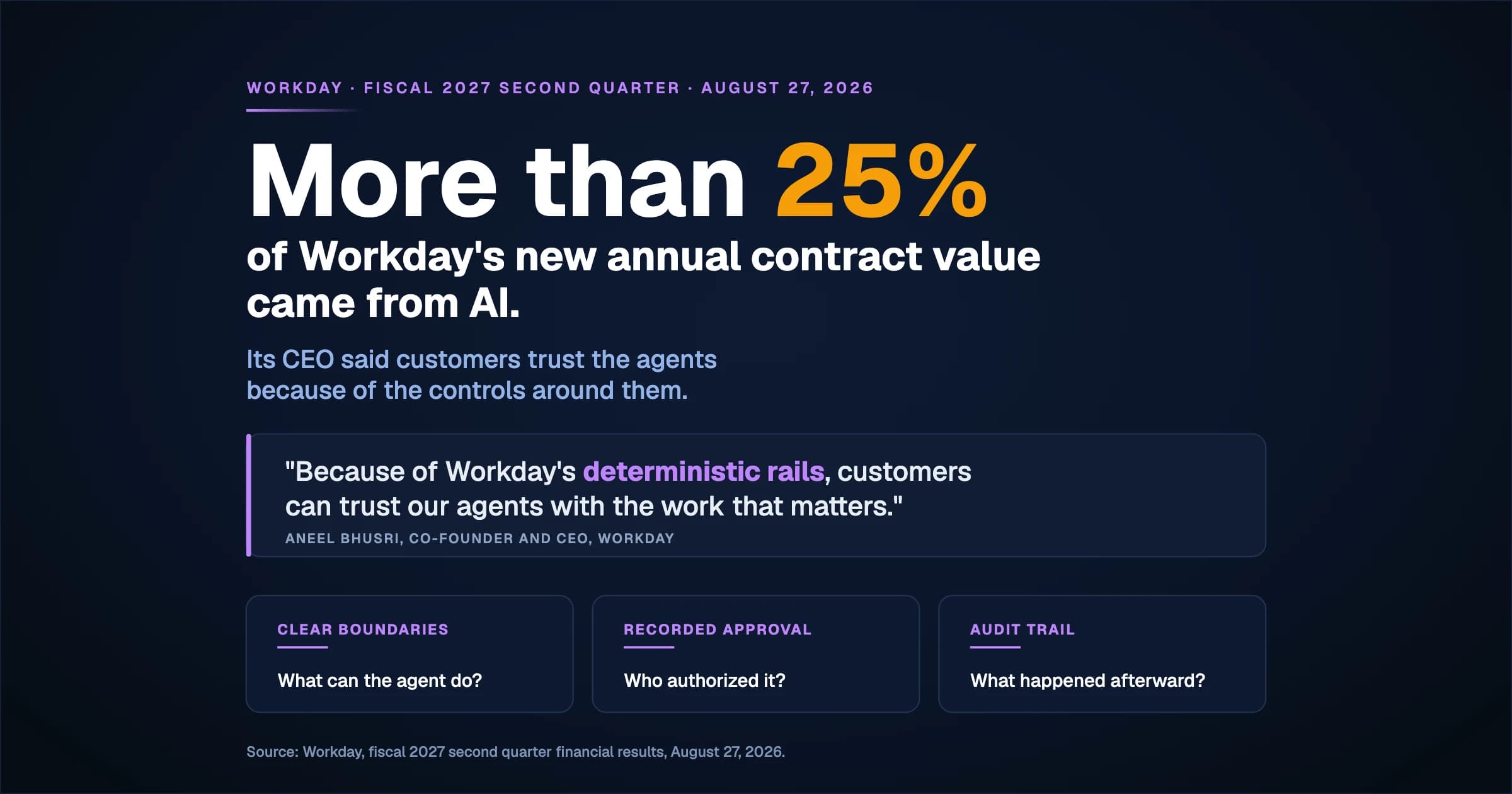 WORKDAY · FISCAL 2027 SECOND QUARTER · AUGUST 27, 2026

More than 25%

of Workday's new annual contract value came from AI.

Its CEO said customers trust the agents because of the controls around them.

"Because of Workday's deterministic rails, customers can trust our agents with the work that matters."

ANEEL BHUSRI, CO-FOUNDER AND CEO, WORKDAY

CLEAR BOUNDARIES

What can the agent do?

RECORDED APPROVAL

Who authorized it?

AUDIT TRAIL

What happened afterward?

Source: Workday, fiscal 2027 second quarter financial results, August 27, 2026.